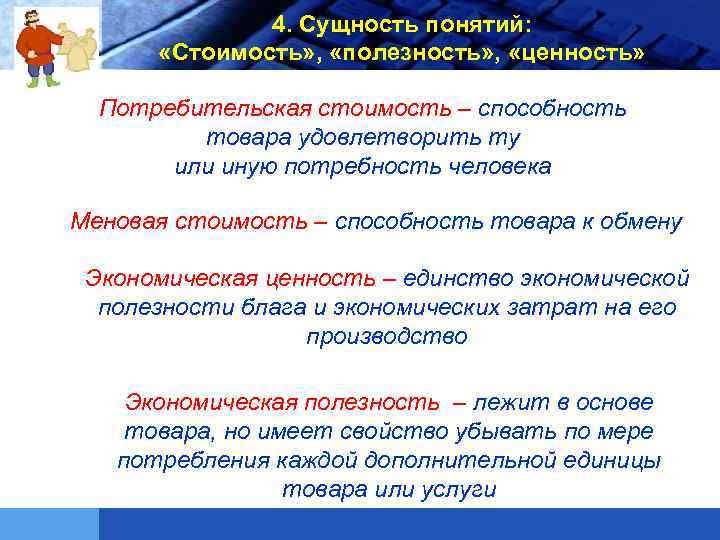 4. Сущность понятий:
«Стоимость», «полезность», «ценность»

Потребительская стоимость – способность товара удовлетворить ту или иную потребность человека

Меновая стоимость – способность товара к обмену

Экономическая ценность – единство экономической полезности блага и экономических затрат на его производство

Экономическая полезность – лежит в основе товара, но имеет свойство убывать по мере потребления каждой дополнительной единицы товара или услуги